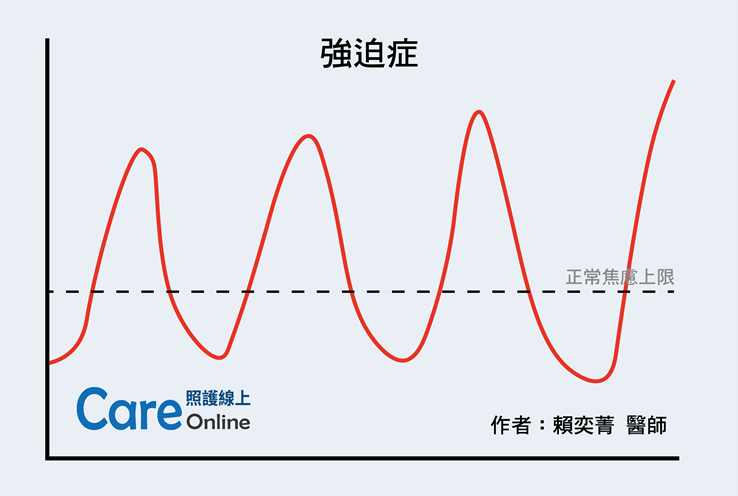 強迫症

正常焦慮上限

Care 照護線上 Online

作者：賴奕菁 醫師